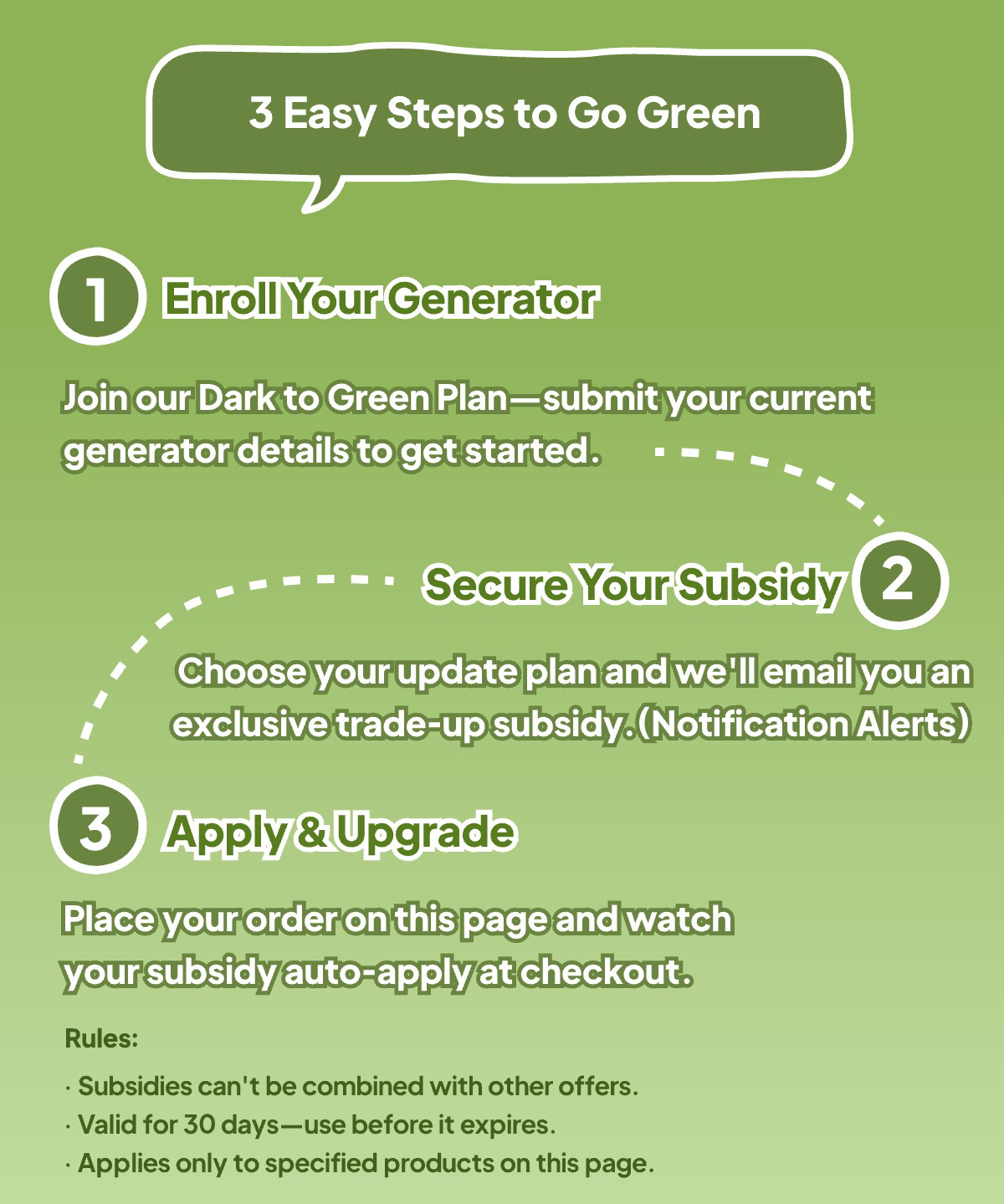 3 Easy Steps to Go Green

1 Enroll Your Generator

Join our Dark to Green Plan—submit your current generator details to get started.

Secure Your Subsidy 2

Choose your update plan and we'll email you an exclusive trade-up subsidy. (Notification Alerts)

3 Apply & Upgrade

Place your order on this page and watch your subsidy auto-apply at checkout.

Rules:

· Subsidies can't be combined with other offers.
· Valid for 30 days—use before it expires.
· Applies only to specified products on this page.